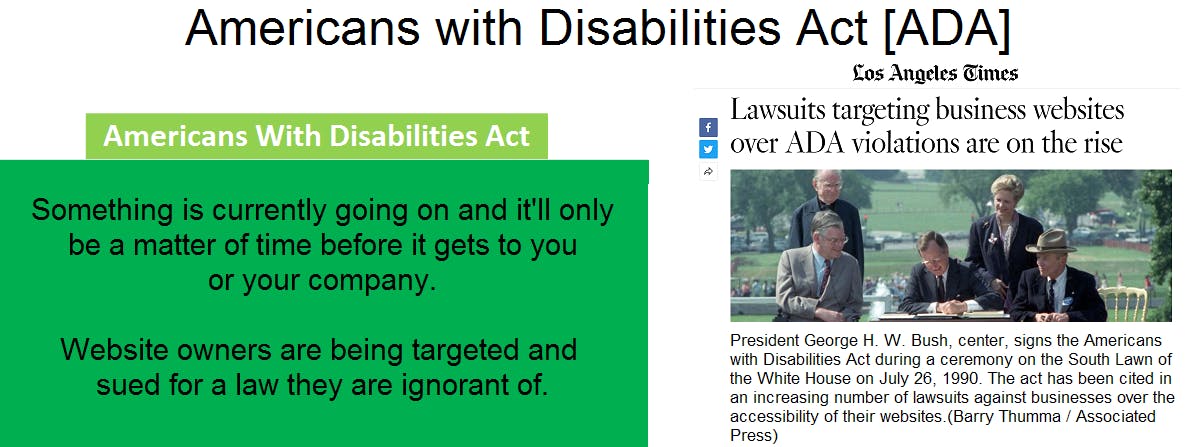 Americans with Disabilities Act [ADA]

Americans With Disabilities Act

Something is currently going on and it'll only be a matter of time before it gets to you or your company.

Website owners are being targeted and sued for a law they are ignorant of.

Los Angeles Times

Lawsuits targeting business websites over ADA violations are on the rise

President George H. W. Bush, center, signs the Americans with Disabilities Act during a ceremony on the South Lawn of the White House on July 26, 1990. The act has been cited in an increasing number of lawsuits against businesses over the accessibility of their websites.(Barry Thumma / Associated Press)